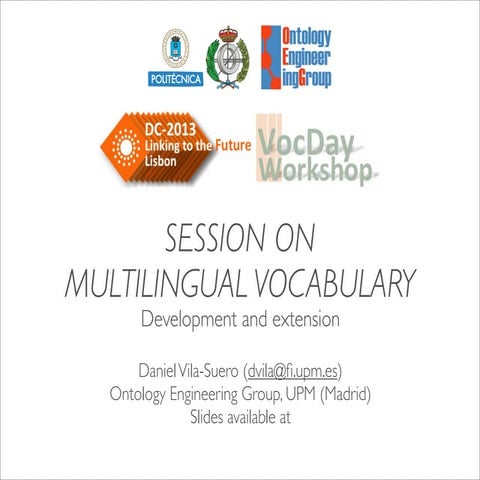 POLITÉCNICA

Ontology Engineer ingGroup

DC-2013 Linking to the Future Lisbon

VocDay Workshop

SESSION ON MULTILINGUAL VOCABULARY

Development and extension

Daniel Vila-Suero (dvila@fi.upm.es)
Ontology Engineering Group, UPM (Madrid)
Slides available at